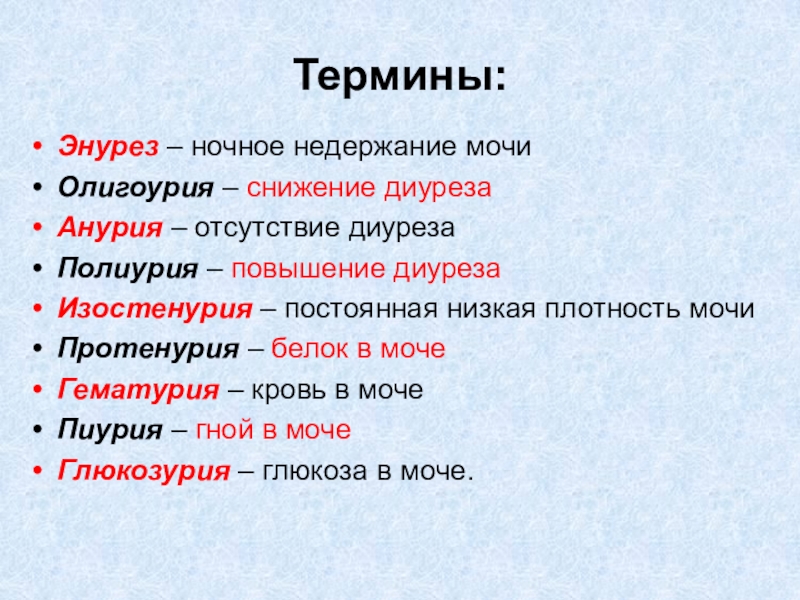 Термины:

• Энурез – ночное недержание мочи
• Олигоурия – снижение диуреза
• Анурия – отсутствие диуреза
• Полиурия – повышение диуреза
• Изостенурия – постоянная низкая плотность мочи
• Протенурия – белок в моче
• Гематурия – кровь в моче
• Пиурия – гной в моче
• Глюкозурия – глюкоза в моче.